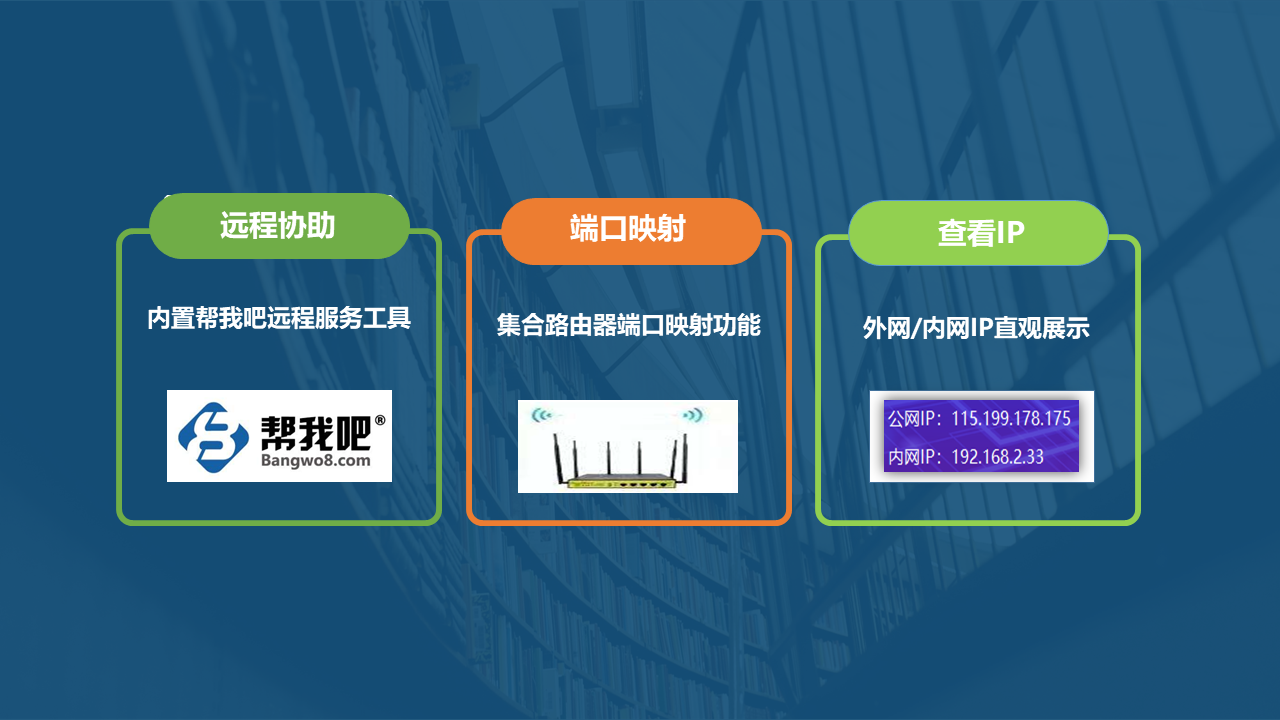 远程协助

内置帮我吧远程服务工具

帮我吧®
Bangwo8.com

端口映射

集合路由器端口映射功能

查看IP

外网/内网IP直观展示

公网IP：115.199.178.175
内网IP：192.168.2.33